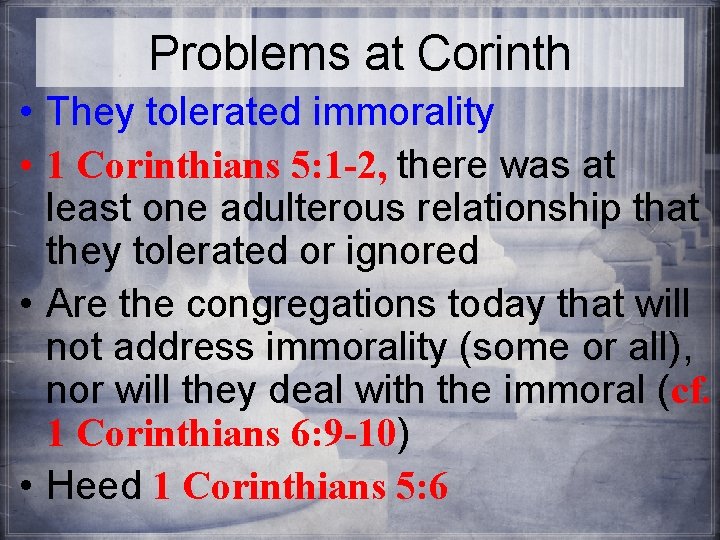 Problems at Corinth

• They tolerated immorality
• 1 Corinthians 5:1-2, there was at least one adulterous relationship that they tolerated or ignored
• Are the congregations today that will not address immorality (some or all), nor will they deal with the immoral (cf. 1 Corinthians 6:9-10)
• Heed 1 Corinthians 5:6